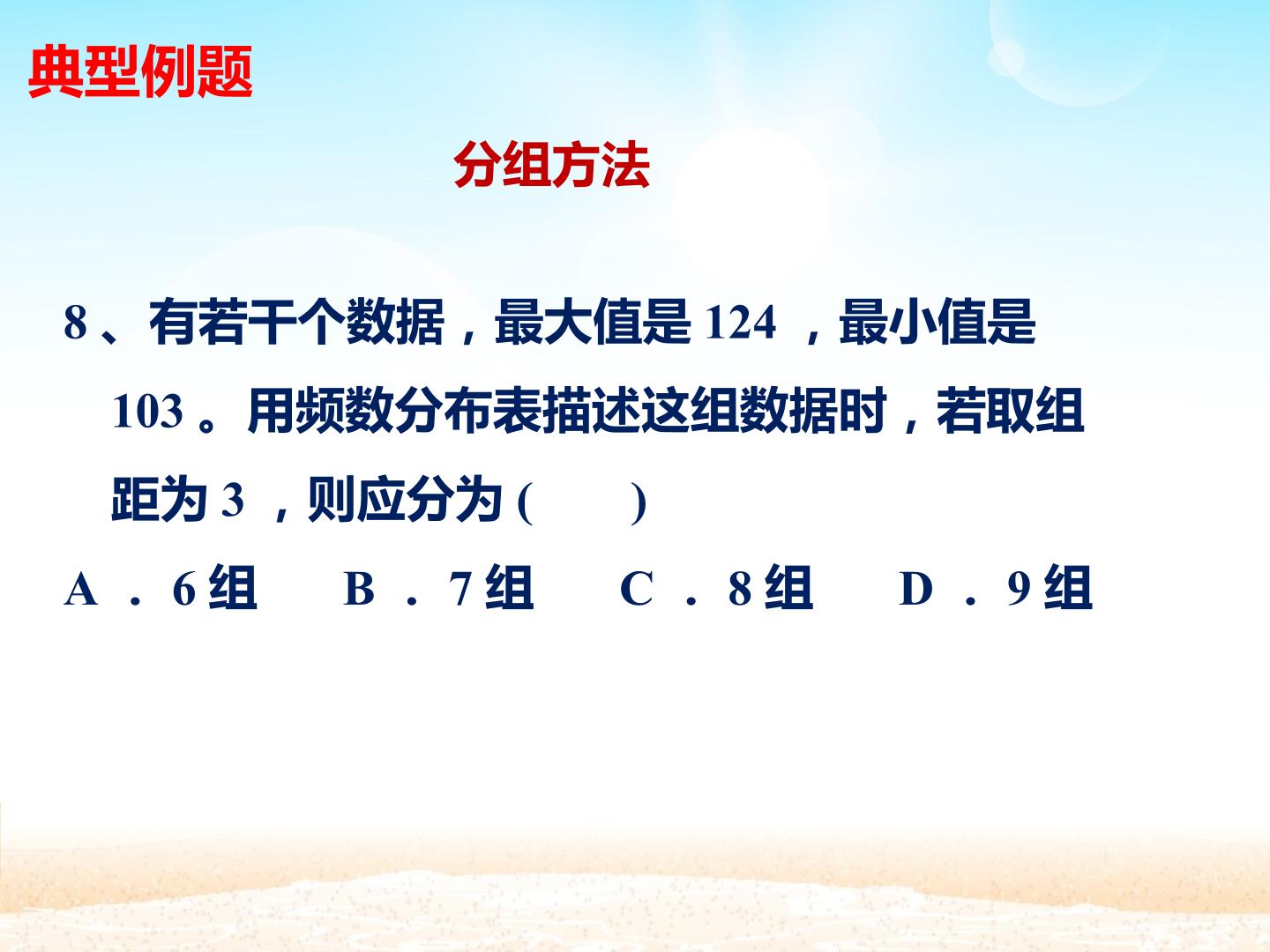 典型例题

分组方法

8、有若干个数据，最大值是124，最小值是103。用频数分布表描述这组数据时，若取组距为3，则应分为(　　)

A．6组　B．7组　C．8组　D．9组